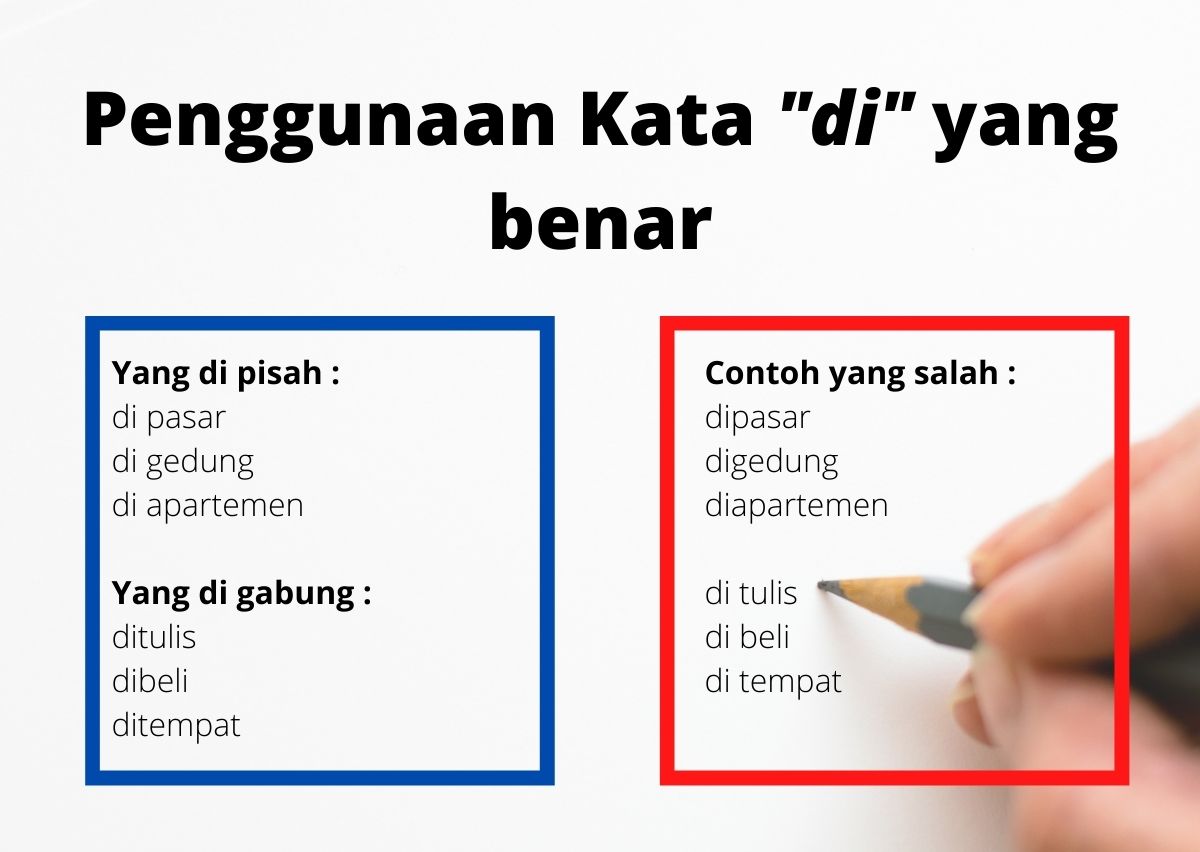 Penggunaan Kata "di" yang benar

Yang di pisah :
di pasar
di gedung
di apartemen

Yang di gabung :
ditulis
dibeli
ditempat

Contoh yang salah :
dipasar
digedung
diapartemen

di tulis
di beli
di tempat